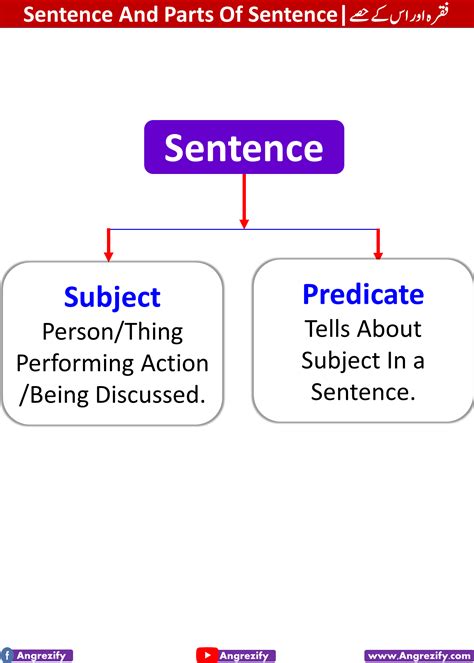 Sentence And Parts Of Sentence | فقرہ اور اس کے حصے

Sentence

Subject
Person/Thing Performing Action /Being Discussed.

Predicate
Tells About Subject In a Sentence.

Angrezify

Angrezify

www.Angrezify.com